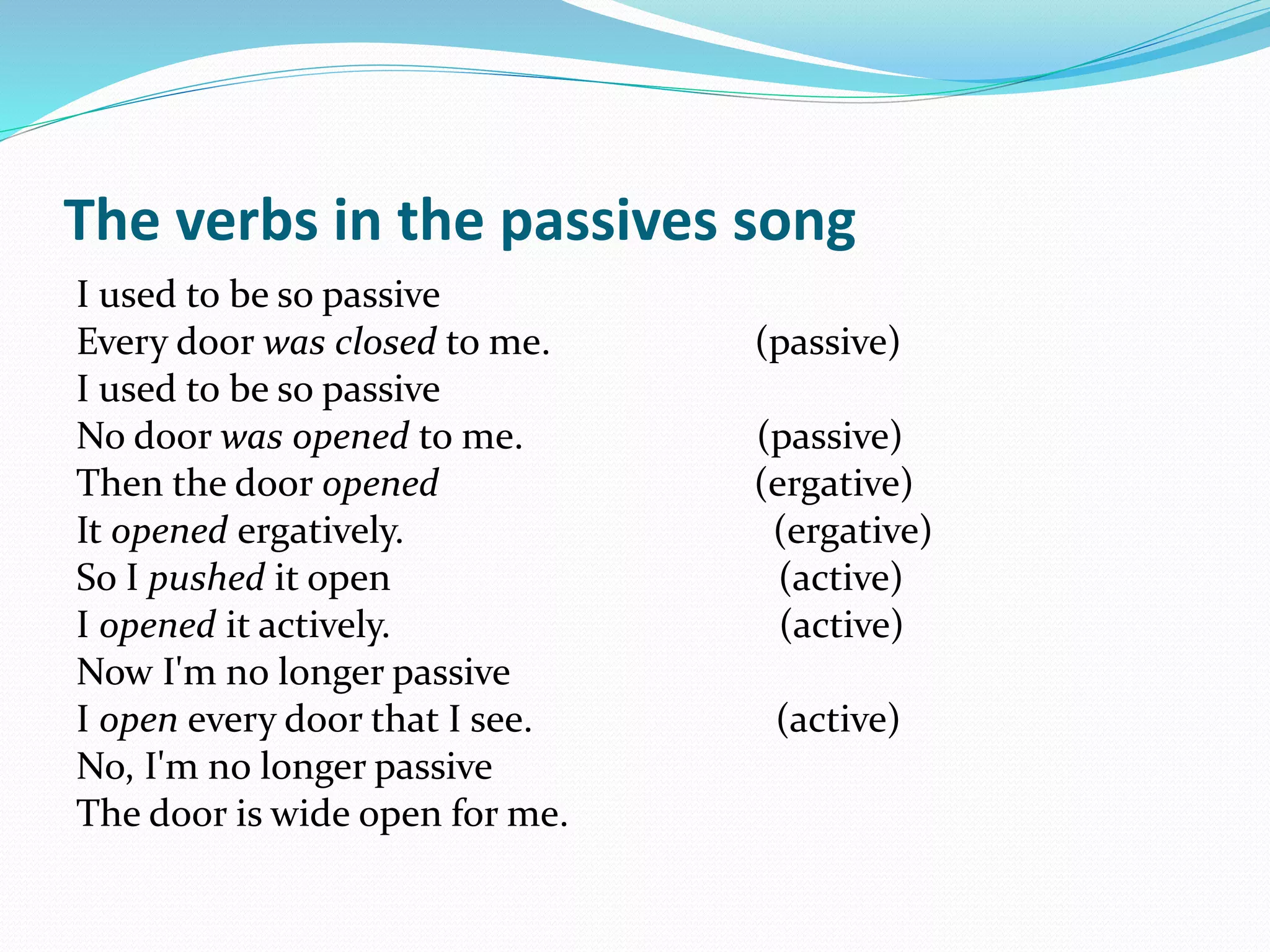 The verbs in the passives song

I used to be so passive
Every door was closed to me. (passive)
I used to be so passive
No door was opened to me. (passive)
Then the door opened (ergative)
It opened ergatively. (ergative)
So I pushed it open (active)
I opened it actively. (active)
Now I'm no longer passive
I open every door that I see. (active)
No, I'm no longer passive
The door is wide open for me.